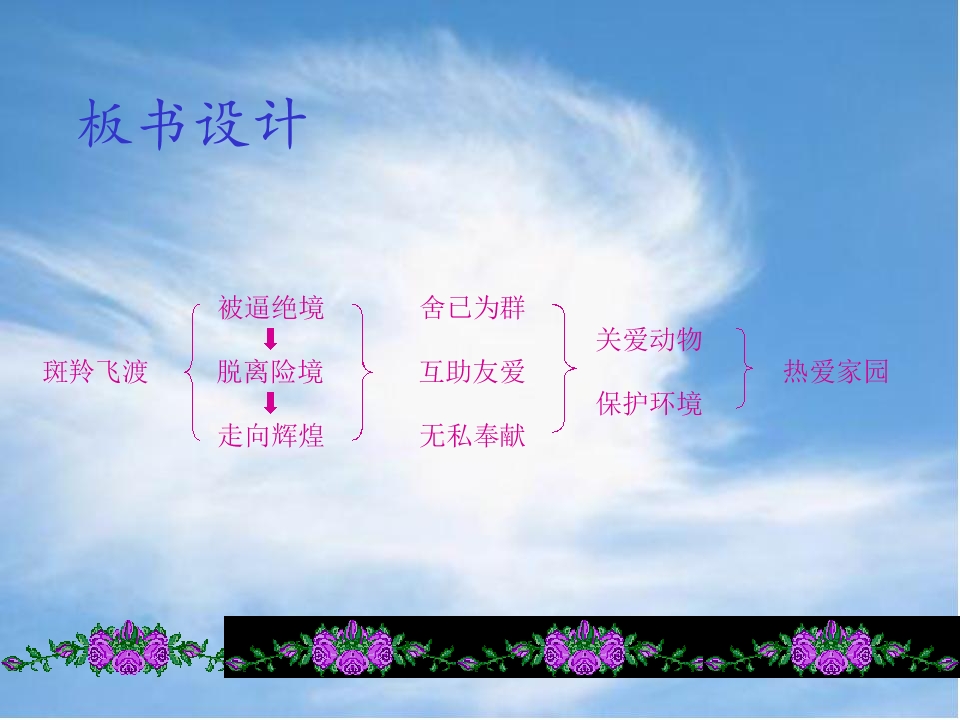 板书设计

斑羚飞渡

被逼绝境
脱离险境
走向辉煌

舍已为群
互助友爱
无私奉献

关爱动物
保护环境

热爱家园